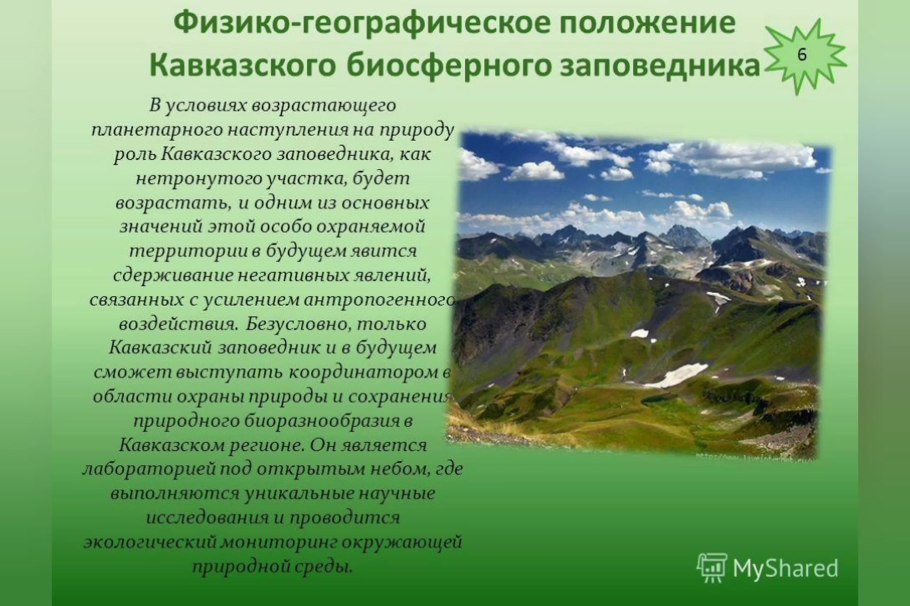 Физико-географическое положение Кавказского биосферного заповедника

6

В условиях возрастающего планетарного наступления на природу роль Кавказского заповедника, как нетронутого участка, будет возрастать, и одним из основных значений этой особо охраняемой территории в будущем явится сдерживание негативных явлений, связанных с усилением антропогенного воздействия. Безусловно, только Кавказский заповедник и в будущем сможет выступать координатором в области охраны природы и сохранения природного биоразнообразия в Кавказском регионе. Он является лабораторией под открытым небом, где выполняются уникальные научные исследования и проводится экологический мониторинг окружающей природной среды.

MyShared